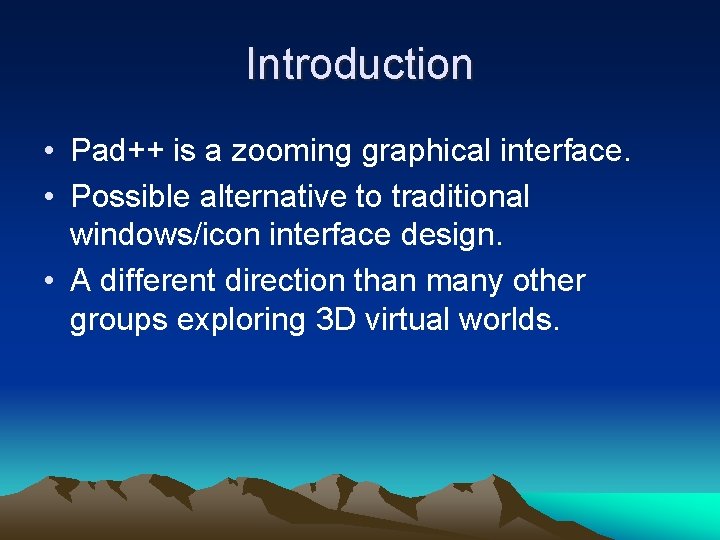 Introduction

• Pad++ is a zooming graphical interface.
• Possible alternative to traditional windows/icon interface design.
• A different direction than many other groups exploring 3D virtual worlds.